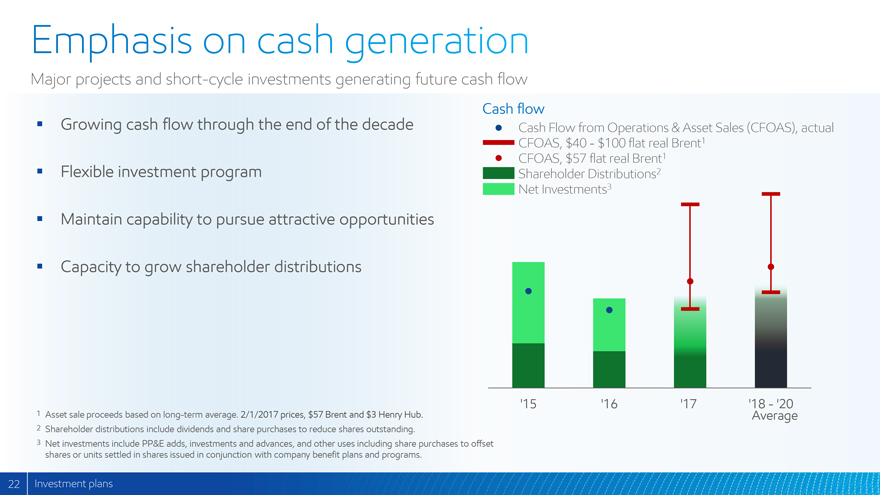 Emphasis on cash generation

Major projects and short-cycle investments generating future cash flow

▪ Growing cash flow through the end of the decade

▪ Flexible investment program

▪ Maintain capability to pursue attractive opportunities

▪ Capacity to grow shareholder distributions

Cash flow

Cash Flow from Operations & Asset Sales (CFOAS), actual

CFOAS, \$40 - \$100 flat real Brent$^1$

CFOAS, \$57 flat real Brent$^1$

Shareholder Distributions$^2$

Net Investments$^3$

'15

'16

'17

'18 - '20 Average

$^1$ Asset sale proceeds based on long-term average. 2/1/2017 prices, \$57 Brent and \$3 Henry Hub.

$^2$ Shareholder distributions include dividends and share purchases to reduce shares outstanding.

$^3$ Net investments include PP&E adds, investments and advances, and other uses including share purchases to offset shares or units settled in shares issued in conjunction with company benefit plans and programs.

22 Investment plans